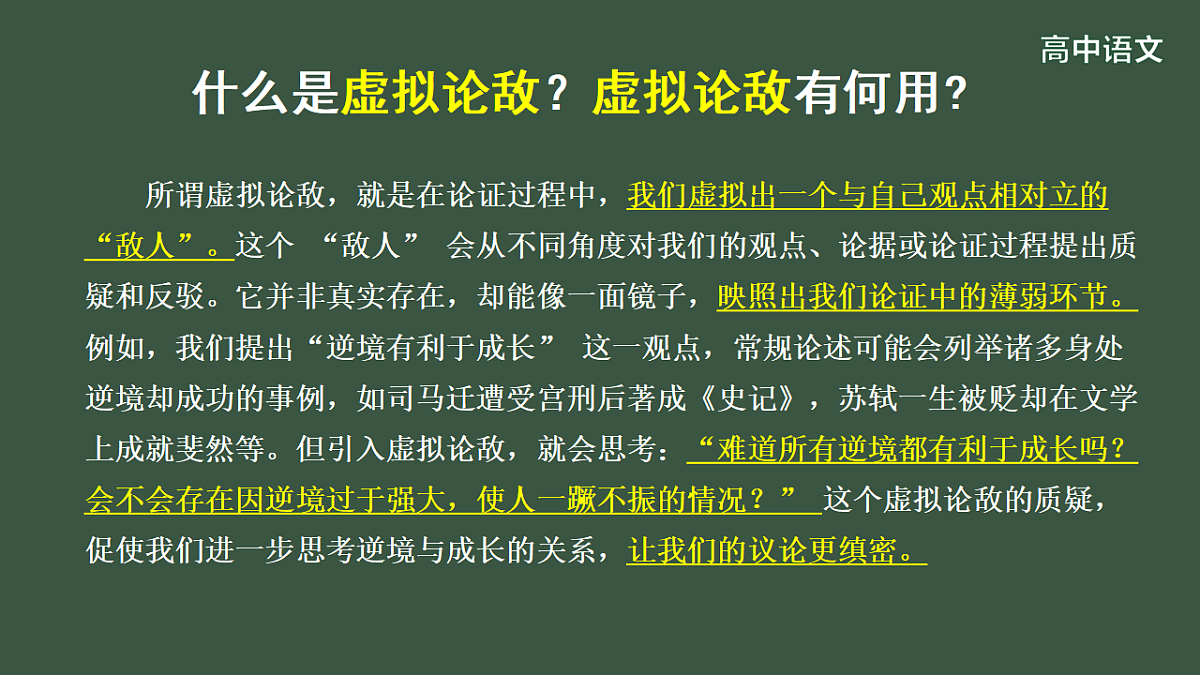 高中语文

什么是虚拟论敌？虚拟论敌有何用？

所谓虚拟论敌，就是在论证过程中，我们虚拟出一个与自己观点相对立的“敌人”。这个 “敌人” 会从不同角度对我们的观点、论据或论证过程提出质疑和反驳。它并非真实存在，却能像一面镜子，映照出我们论证中的薄弱环节。例如，我们提出“逆境有利于成长” 这一观点，常规论述可能会列举诸多身处逆境却成功的事例，如司马迁遭受宫刑后著成《史记》，苏轼一生被贬却在文学上成就斐然等。但引入虚拟论敌，就会思考：“难道所有逆境都有利于成长吗？会不会存在因逆境过于强大，使人一蹶不振的情况？” 这个虚拟论敌的质疑，促使我们进一步思考逆境与成长的关系，让我们的议论更缜密。